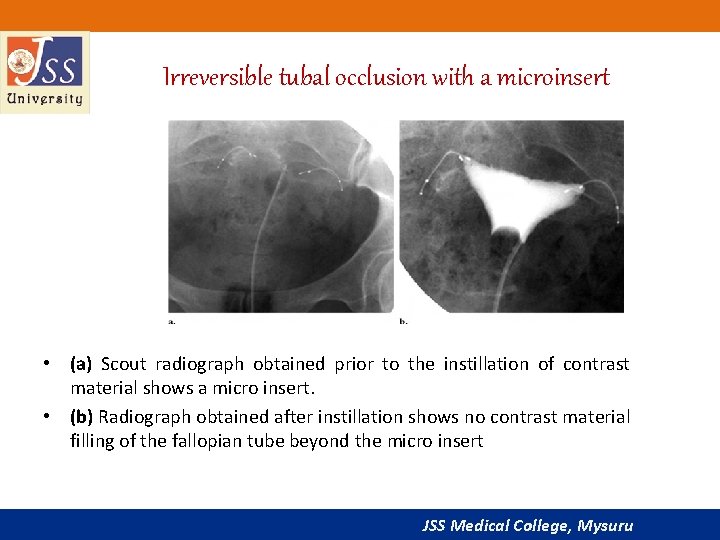 JSS University

Irreversible tubal occlusion with a microinsert

a.

b.

• (a) Scout radiograph obtained prior to the instillation of contrast material shows a micro insert.

• (b) Radiograph obtained after instillation shows no contrast material filling of the fallopian tube beyond the micro insert

JSS Medical College, Mysuru